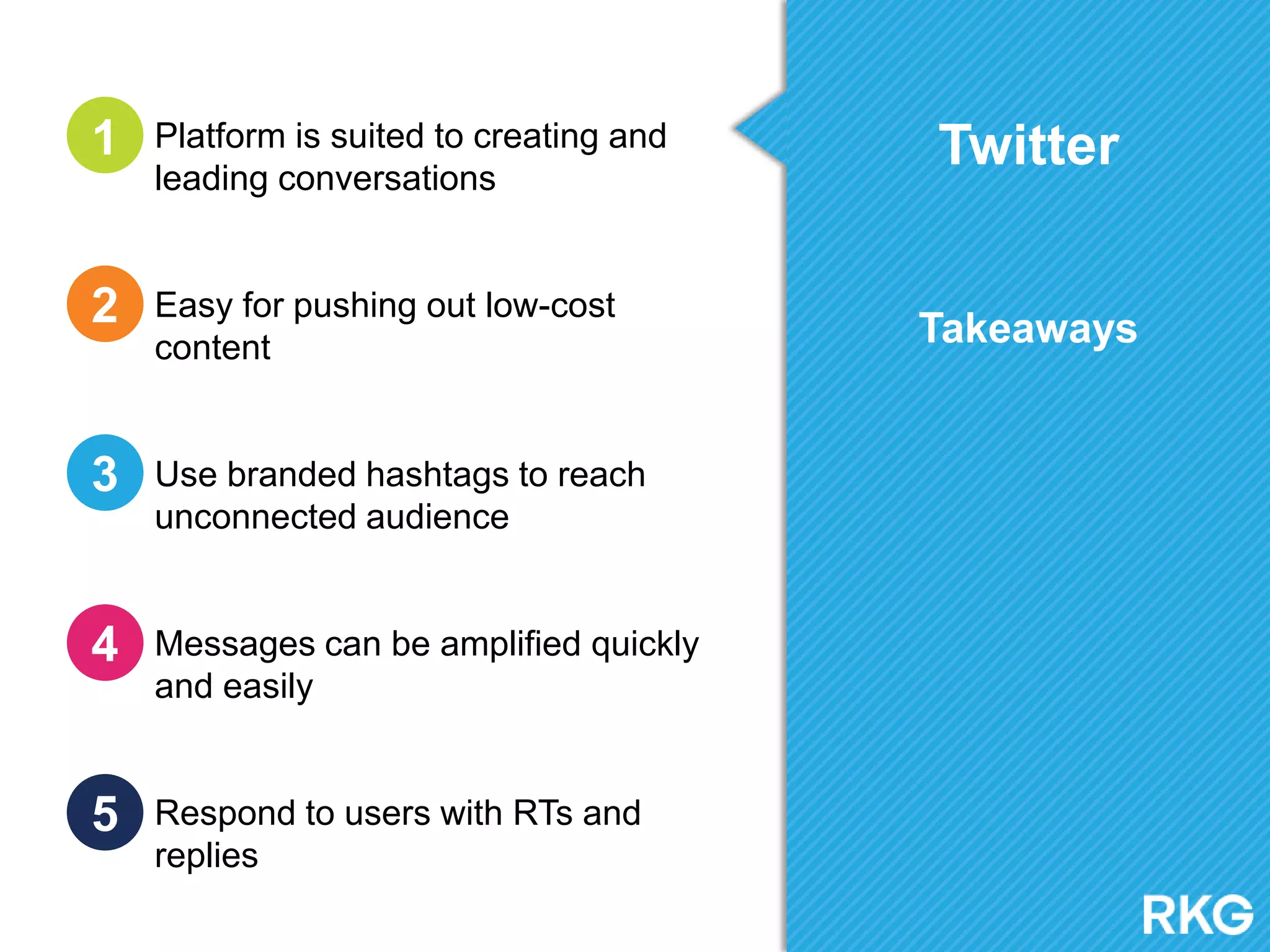 1 Platform is suited to creating and leading conversations

2 Easy for pushing out low-cost content

3 Use branded hashtags to reach unconnected audience

4 Messages can be amplified quickly and easily

5 Respond to users with RTs and replies

Twitter

Takeaways

RKG